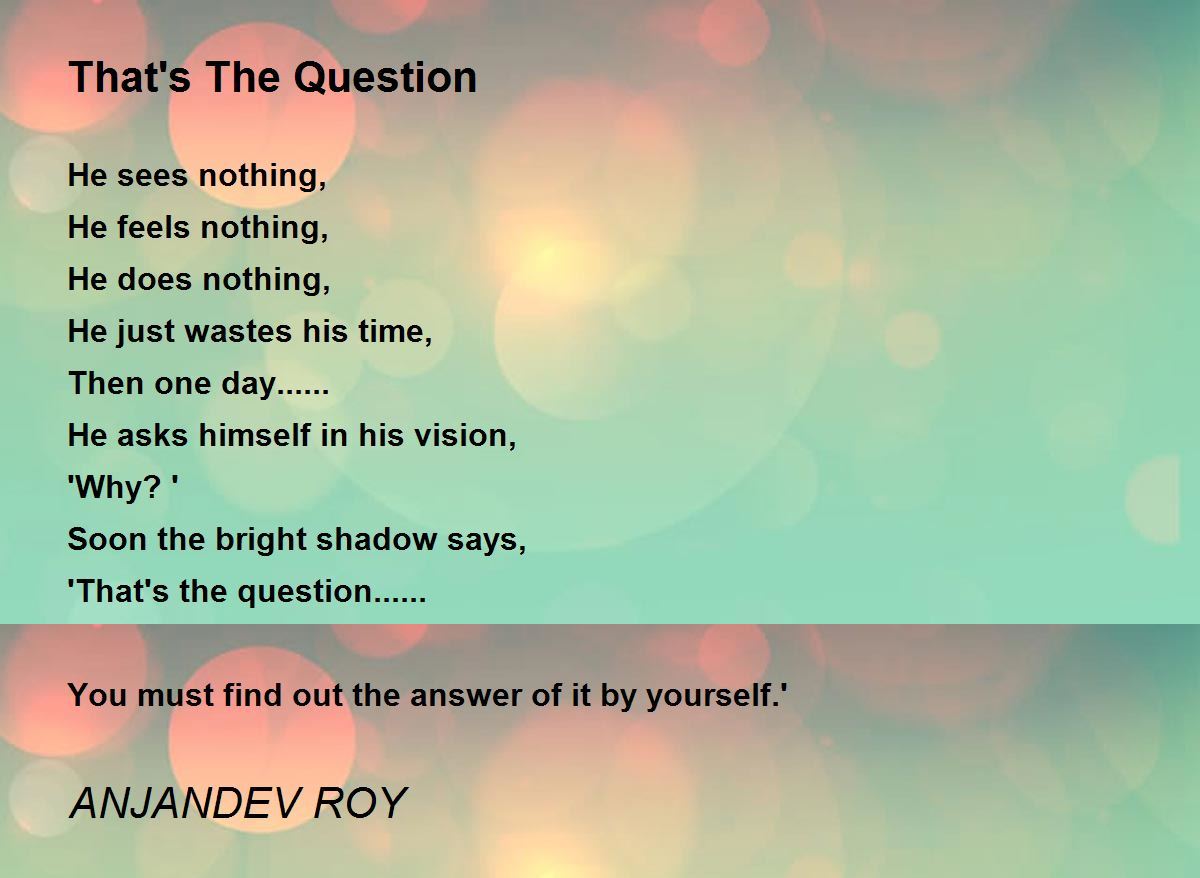 That's The Question

He sees nothing,
He feels nothing,
He does nothing,
He just wastes his time,
Then one day......
He asks himself in his vision,
'Why? '
Soon the bright shadow says,
'That's the question......

You must find out the answer of it by yourself.'

ANJANDEV ROY